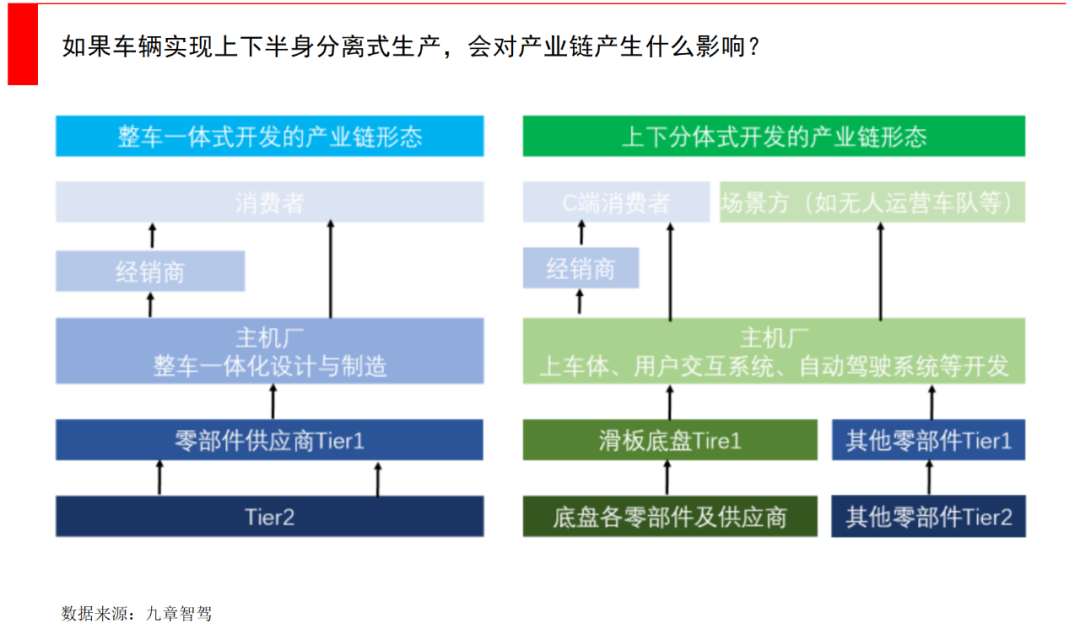 如果车辆实现上下半身分离式生产，会对产业链产生什么影响？

整车一体式开发的产业链形态

消费者

经销商

主机厂
整车一体化设计与制造

零部件供应商Tier1

Tier2

上下分体式开发的产业链形态

C端消费者

场景方（如无人运营车队等）

经销商

主机厂
上车体、用户交互系统、自动驾驶系统等开发

滑板底盘Tire1

其他零部件Tier1

底盘各零部件及供应商

其他零部件Tier2

数据来源：九章智驾